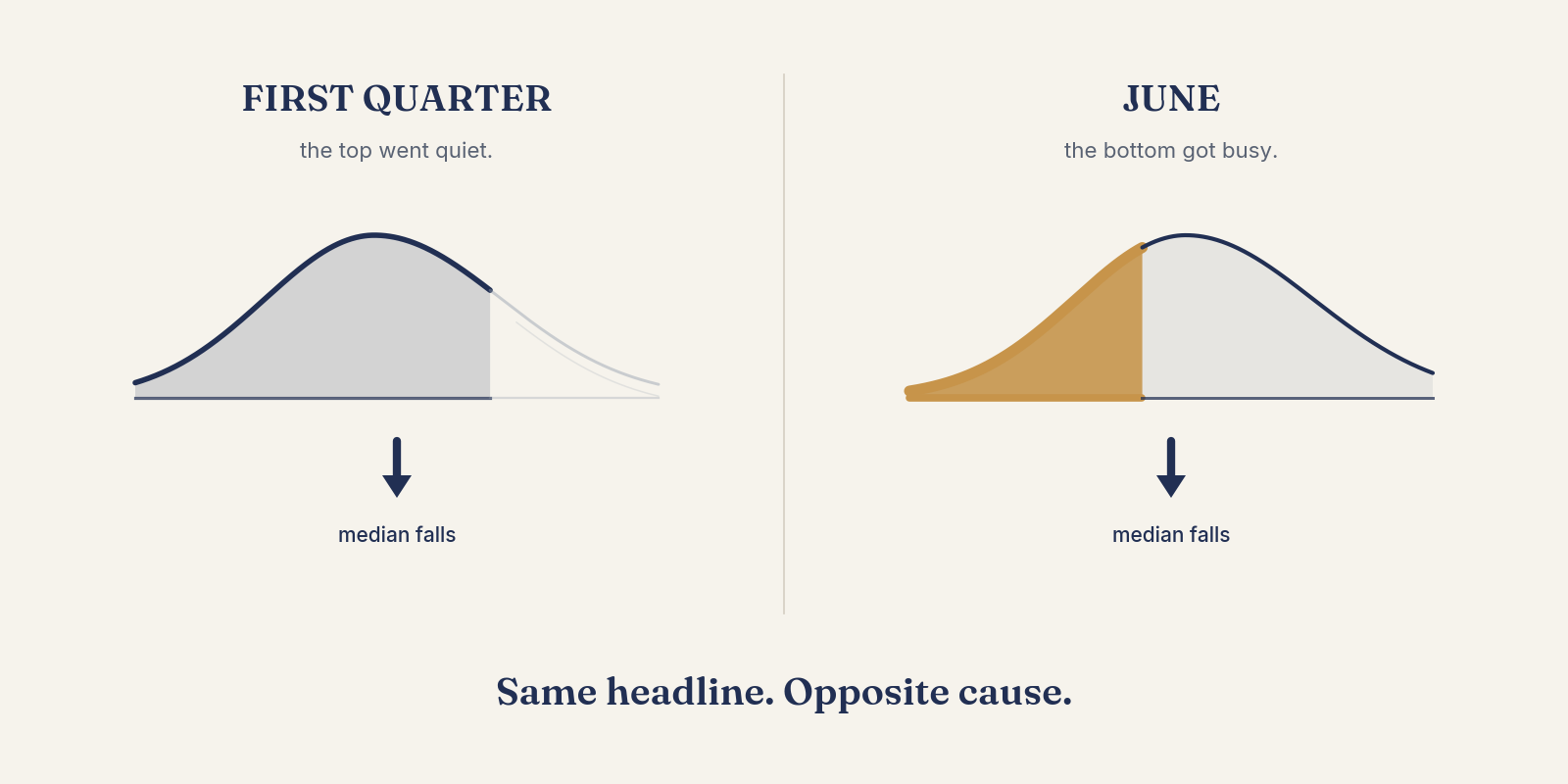 FIRST QUARTER

the top went quiet.

median falls

JUNE

the bottom got busy.

median falls

Same headline. Opposite cause.